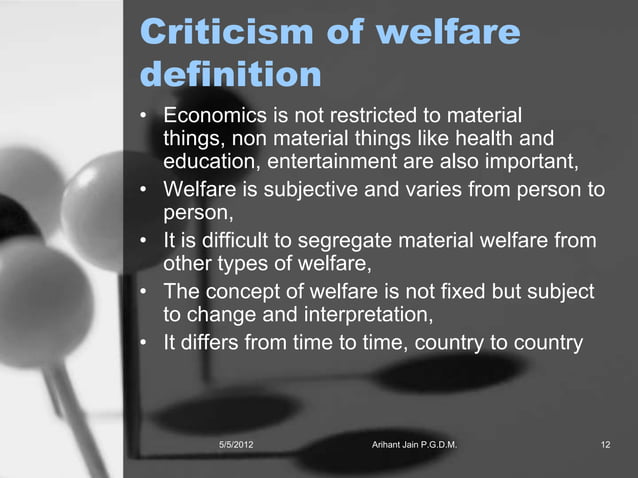 Criticism of welfare definition

• Economics is not restricted to material things, non material things like health and education, entertainment are also important,
• Welfare is subjective and varies from person to person,
• It is difficult to segregate material welfare from other types of welfare,
• The concept of welfare is not fixed but subject to change and interpretation,
• It differs from time to time, country to country

5/5/2012 Arihant Jain P.G.D.M. 12